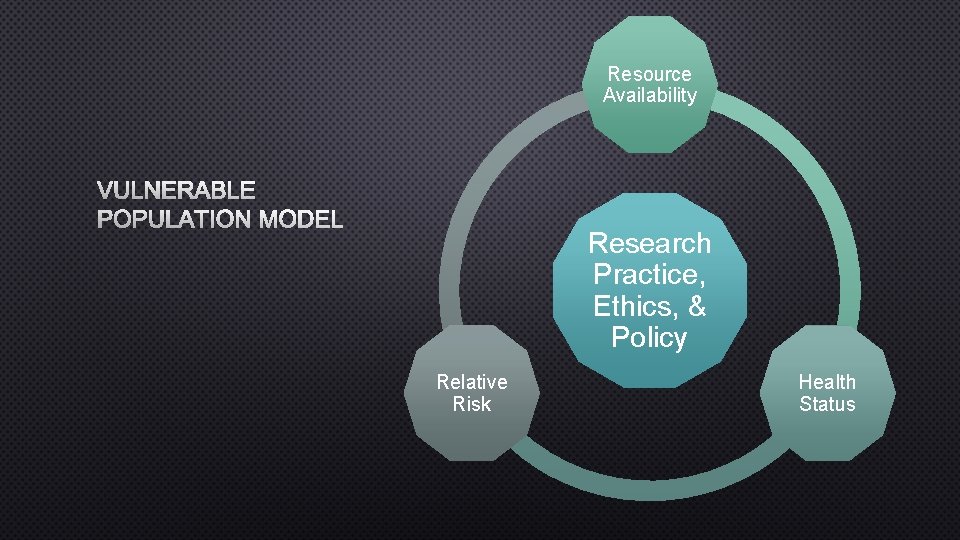 VULNERABLE POPULATION MODEL

Resource Availability

Research Practice, Ethics, & Policy

Relative Risk

Health Status